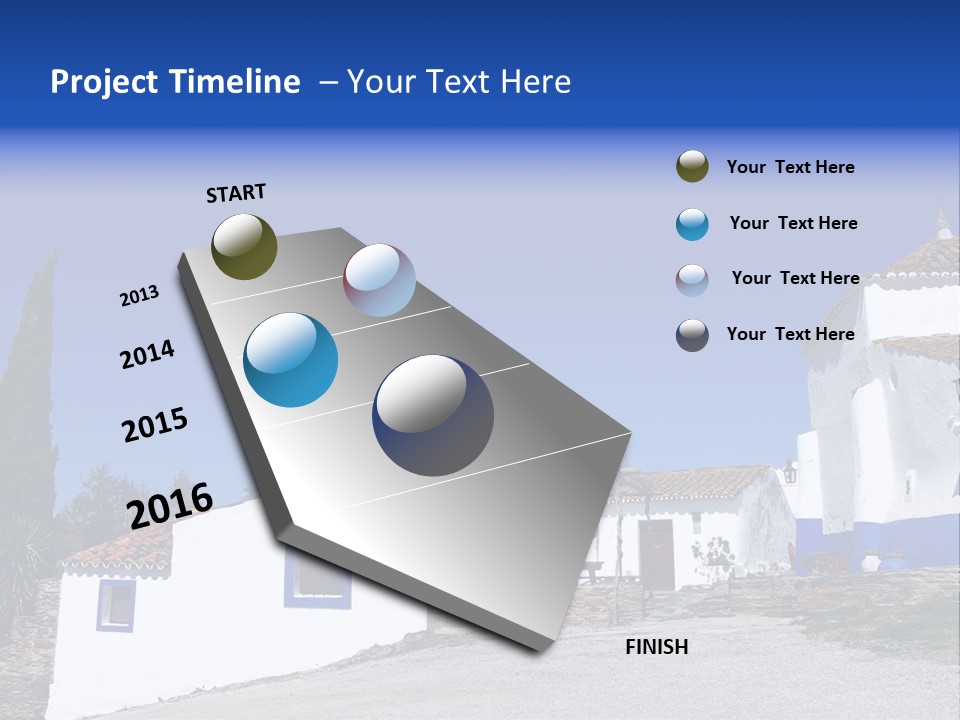 Project Timeline – Your Text Here

START

2013

2014

2015

2016

FINISH

Your Text Here

Your Text Here

Your Text Here

Your Text Here